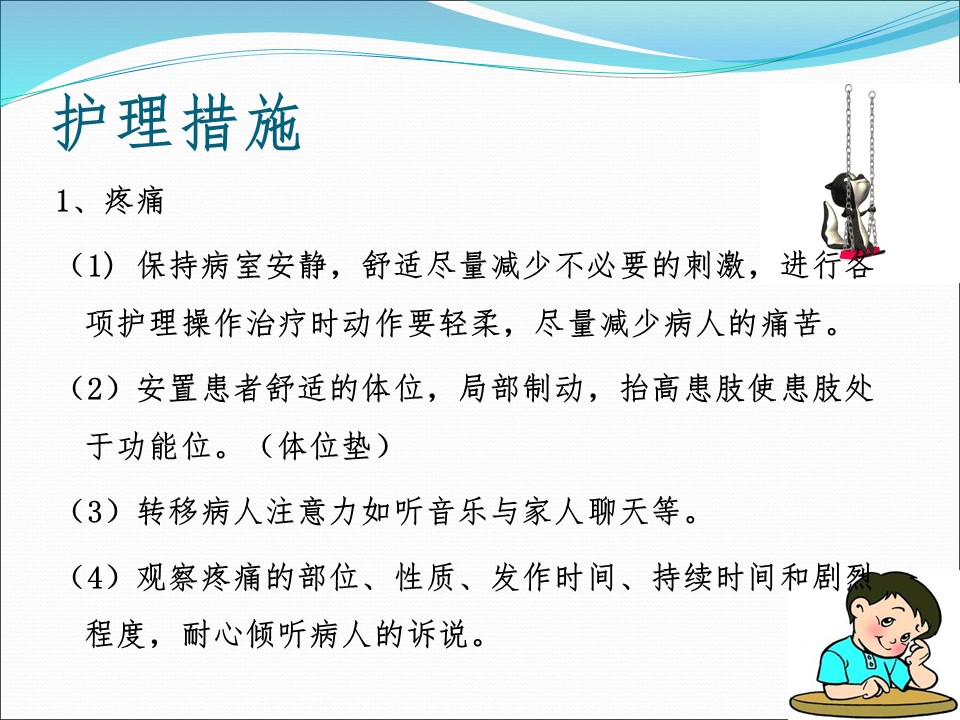 护理措施

1、疼痛

（1）保持病室安静，舒适尽量减少不必要的刺激，进行各项护理操作治疗时动作要轻柔，尽量减少病人的痛苦。

（2）安置患者舒适的体位，局部制动，抬高患肢使患肢处于功能位。（体位垫）

（3）转移病人注意力如听音乐与家人聊天等。

（4）观察疼痛的部位、性质、发作时间、持续时间和剧烈程度，耐心倾听病人的诉说。